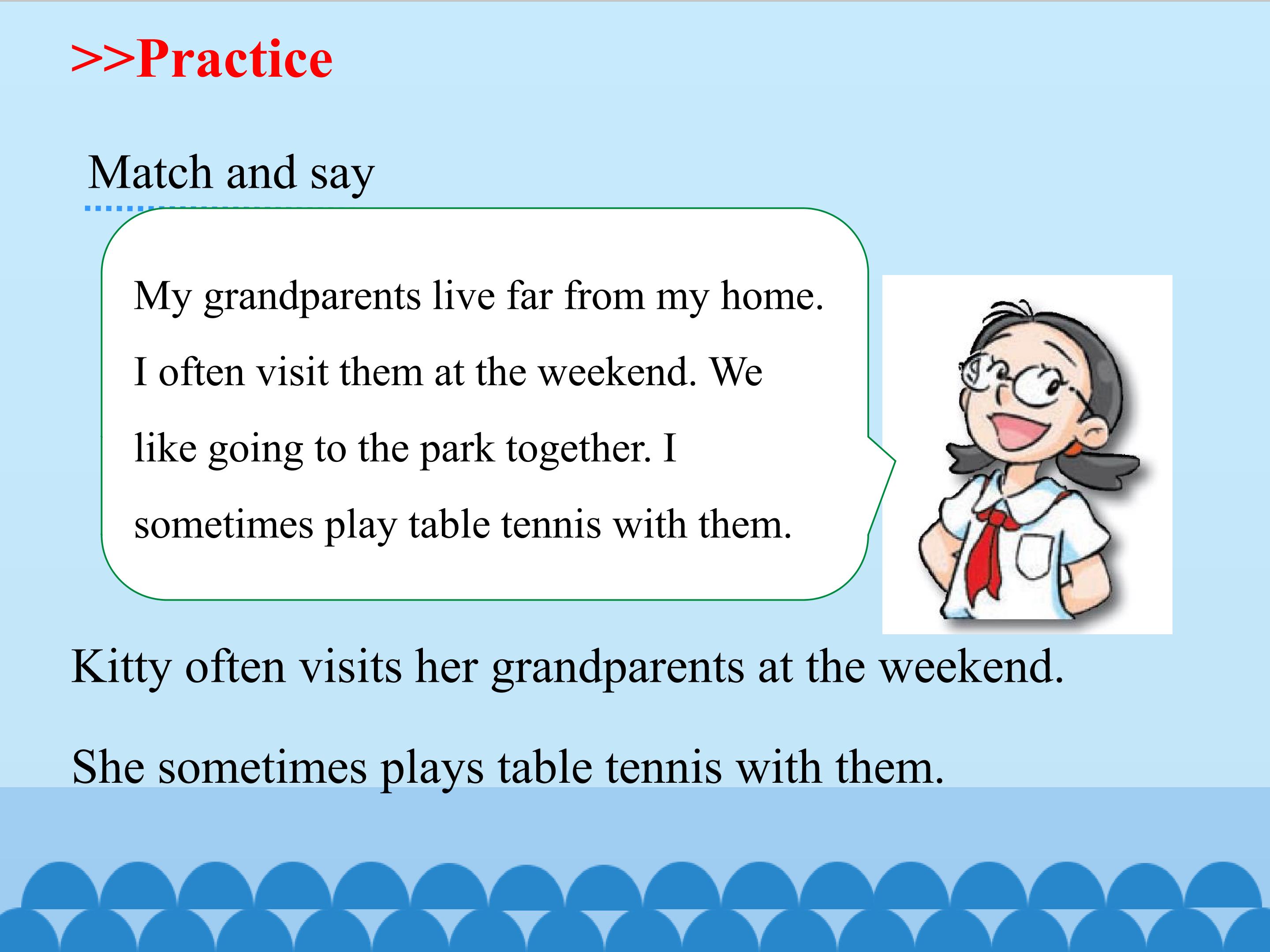 >>Practice

Match and say

My grandparents live far from my home. I often visit them at the weekend. We like going to the park together. I sometimes play table tennis with them.

Kitty often visits her grandparents at the weekend.

She sometimes plays table tennis with them.